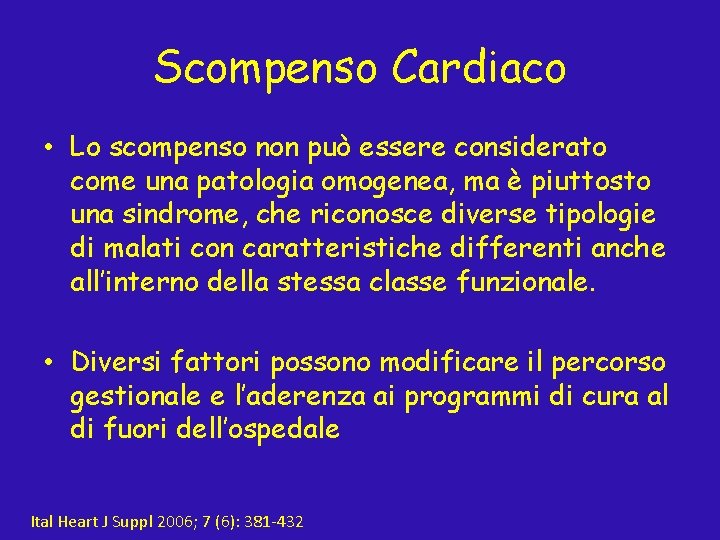 Scompenso Cardiaco

• Lo scompenso non può essere considerato come una patologia omogenea, ma è piuttosto una sindrome, che riconosce diverse tipologie di malati con caratteristiche differenti anche all'interno della stessa classe funzionale.

• Diversi fattori possono modificare il percorso gestionale e l'aderenza ai programmi di cura al di fuori dell'ospedale

Ital Heart J Suppl 2006; 7 (6): 381-432